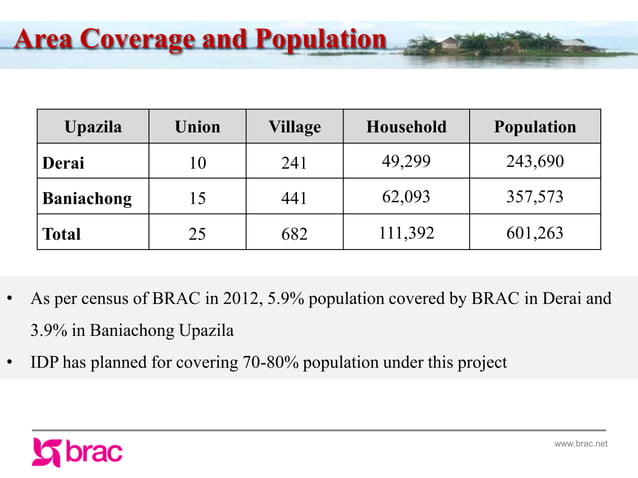 Area Coverage and Population

| Upazila | Union | Village | Household | Population |
|---|---|---|---|---|
| Derai | 10 | 241 | 49,299 | 243,690 |
| Baniachong | 15 | 441 | 62,093 | 357,573 |
| Total | 25 | 682 | 111,392 | 601,263 |

• As per census of BRAC in 2012, 5.9% population covered by BRAC in Derai and 3.9% in Baniachong Upazila

• IDP has planned for covering 70-80% population under this project

brac

www.brac.net